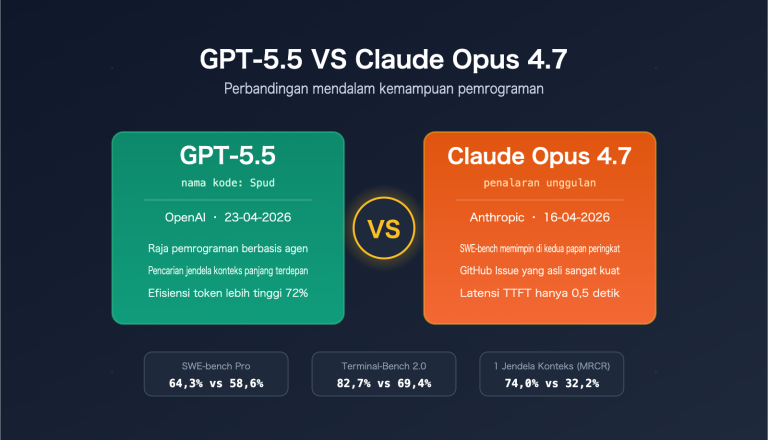 GPT-5.5 VS Claude Opus 4.7

Perbandingan mendalam kemampuan pemrograman

GPT-5.5

nama kode: Spud

OpenAI · 23-04-2026

Raja pemrograman berbasis agen

Pencarian jendela konteks panjang terdepan

Efisiensi token lebih tinggi 72%

VS

Claude Opus 4.7

penalaran unggulan

Anthropic · 16-04-2026

SWE-bench memimpin di kedua papan peringkat

GitHub Issue yang asli sangat kuat

Latensi TTFT hanya 0,5 detik

SWE-bench Pro
64,3% vs 58,6%

Terminal-Bench 2.0
82,7% vs 69,4%

1 Jendela Konteks (MRCR)
74,0% vs 32,2%